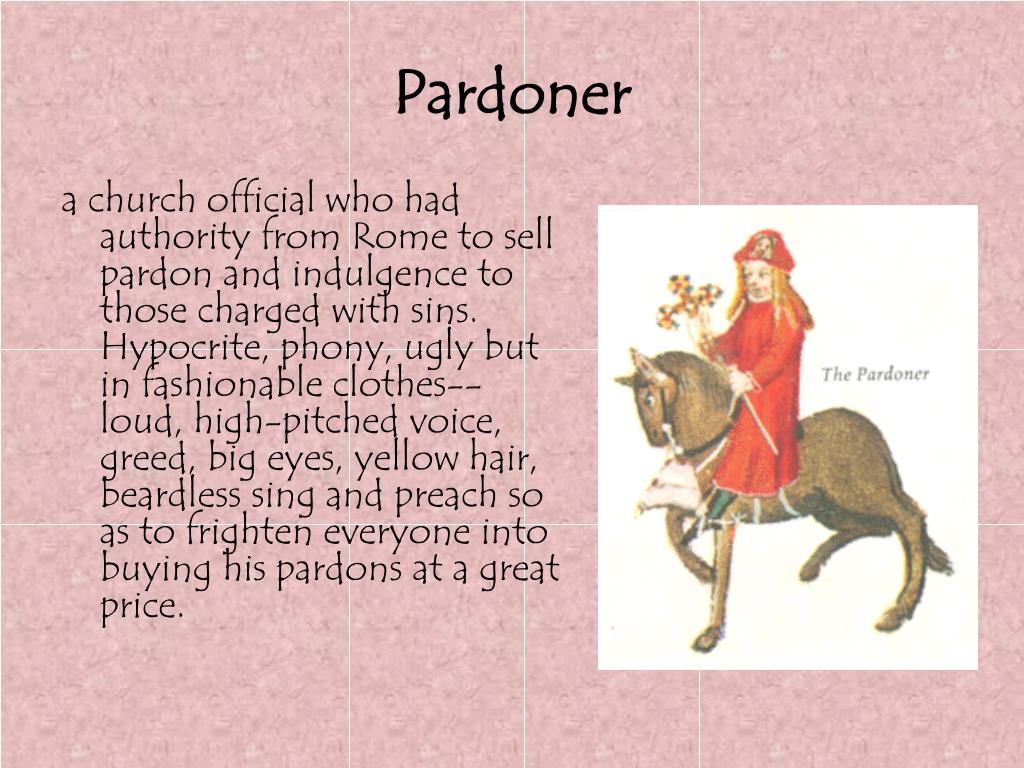 Pardoner

a church official who had authority from Rome to sell pardon and indulgence to those charged with sins. Hypocrite, phony, ugly but in fashionable clothes-- loud, high-pitched voice, greed, big eyes, yellow hair, beardless sing and preach so as to frighten everyone into buying his pardons at a great price.

The Pardoner